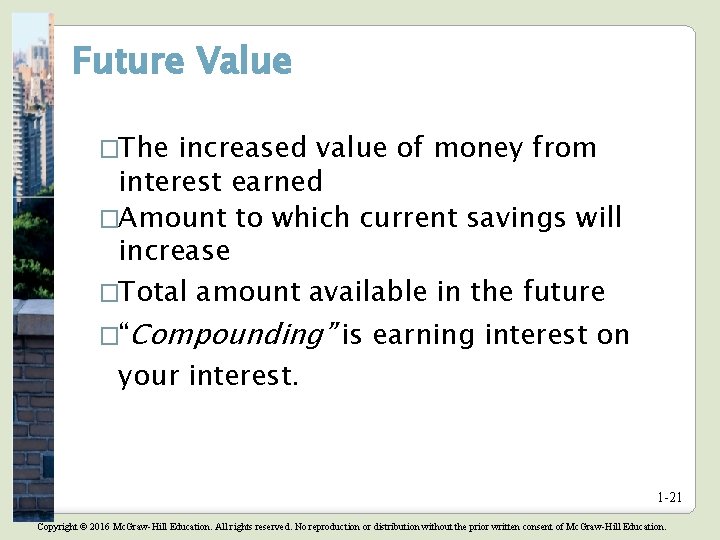 Future Value

□The increased value of money from interest earned

□Amount to which current savings will increase

□Total amount available in the future

□"Compounding" is earning interest on your interest.

1-21

Copyright © 2016 McGraw-Hill Education. All rights reserved. No reproduction or distribution without the prior written consent of McGraw-Hill Education.